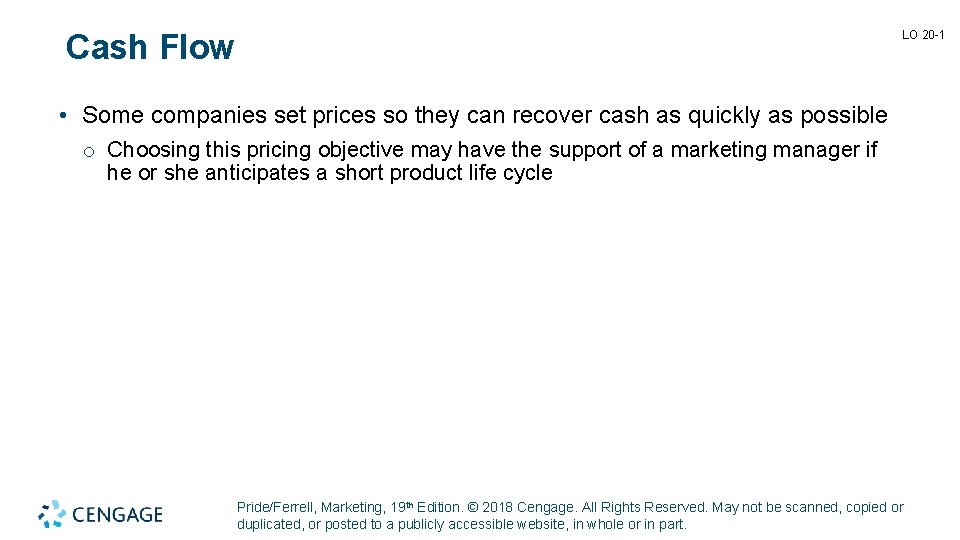 Cash Flow

LO 20-1

• Some companies set prices so they can recover cash as quickly as possible

o Choosing this pricing objective may have the support of a marketing manager if he or she anticipates a short product life cycle

CENGAGE

Pride/Ferrell, Marketing, 19th Edition. © 2018 Cengage. All Rights Reserved. May not be scanned, copied or duplicated, or posted to a publicly accessible website, in whole or in part.